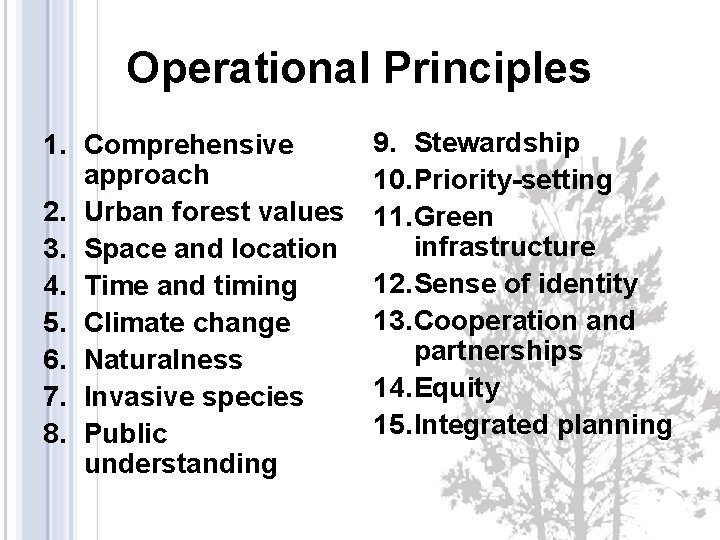 Operational Principles

1. Comprehensive approach
2. Urban forest values
3. Space and location
4. Time and timing
5. Climate change
6. Naturalness
7. Invasive species
8. Public understanding

9. Stewardship
10. Priority-setting
11. Green infrastructure
12. Sense of identity
13. Cooperation and partnerships
14. Equity
15. Integrated planning